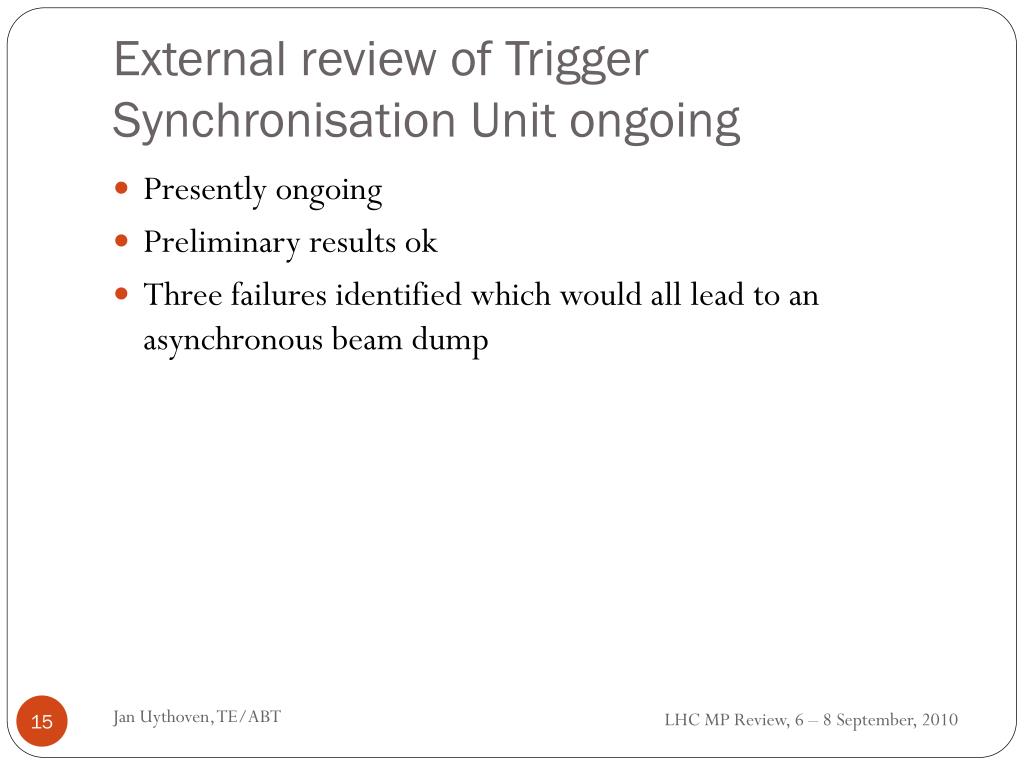 External review of Trigger Synchronisation Unit ongoing

- Presently ongoing
- Preliminary results ok
- Three failures identified which would all lead to an asynchronous beam dump

15

Jan Uythoven, TE/ABT

LHC MP Review, 6 – 8 September, 2010